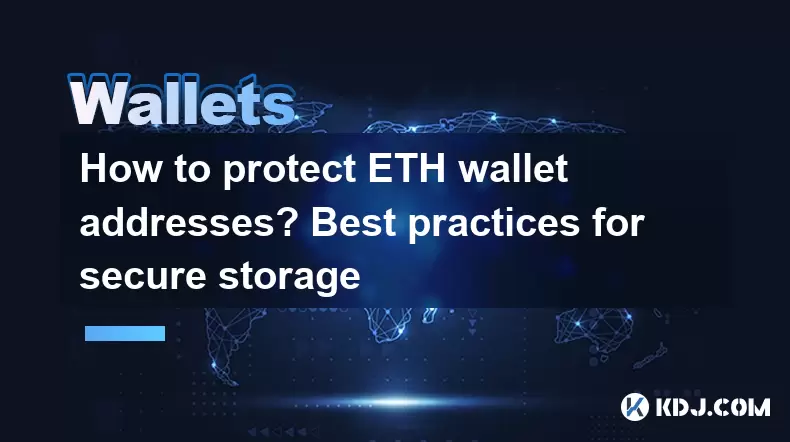 Wallets

How to protect ETH wallet addresses? Best practices for secure storage

KDJ.COM